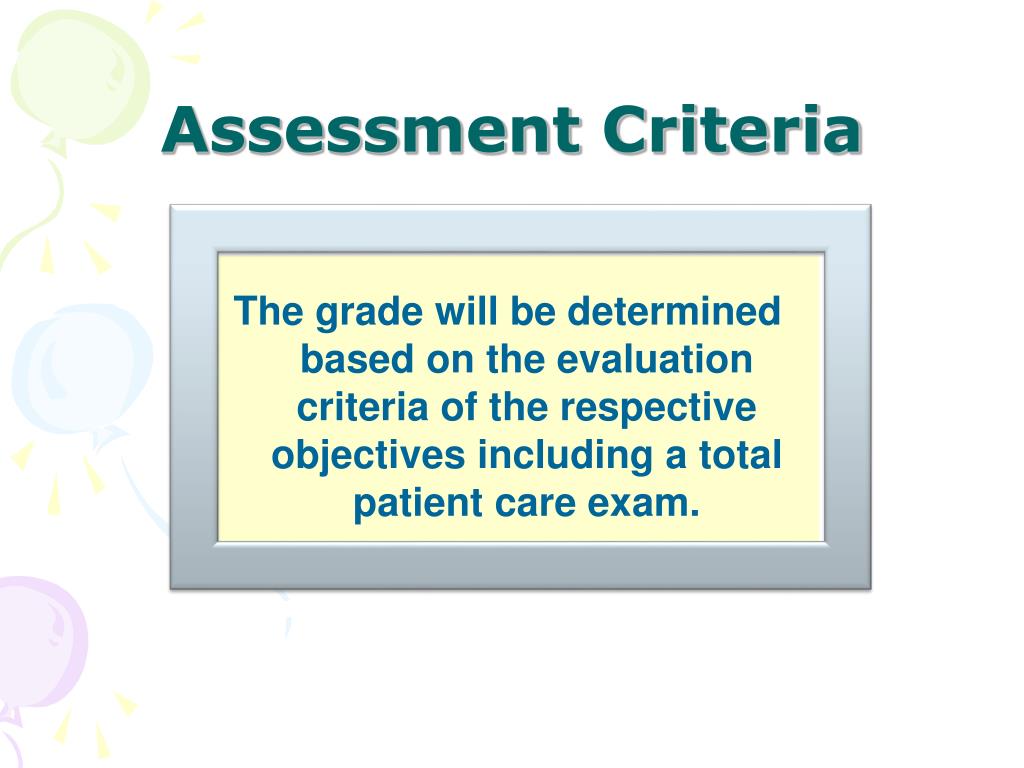 Assessment Criteria

The grade will be determined based on the evaluation criteria of the respective objectives including a total patient care exam.